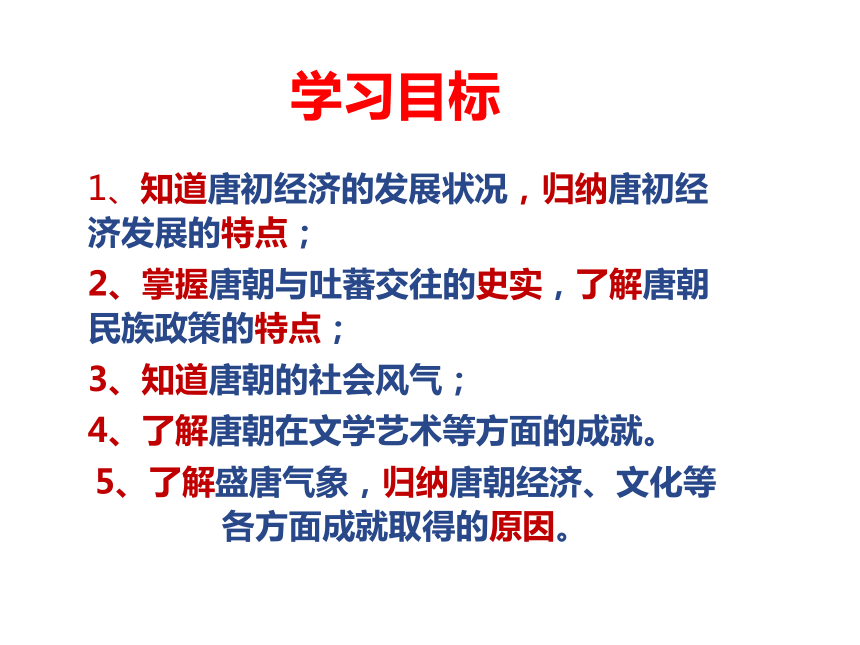 学习目标

1、知道唐初经济的发展状况，归纳唐初经济发展的特点；

2、掌握唐朝与吐蕃交往的史实，了解唐朝民族政策的特点；

3、知道唐朝的社会风气；

4、了解唐朝在文学艺术等方面的成就。

5、了解盛唐气象，归纳唐朝经济、文化等各方面成就取得的原因。